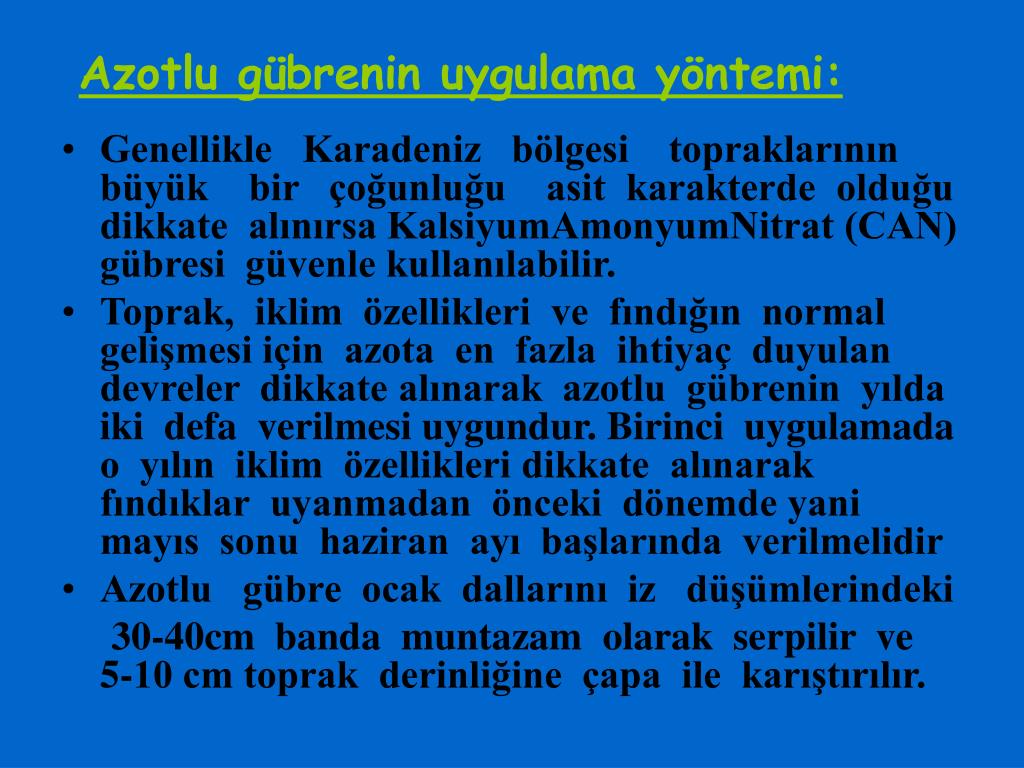 Azotlu gübrenin uygulama yöntemi:

• Genellikle Karadeniz bölgesi topraklarının büyük bir çoğunluğu asit karakterde olduğu dikkate alınırsa KalsiyumAmonyumNitrat (CAN) gübresi güvenle kullanılabilir.

• Toprak, iklim özellikleri ve fındığın normal gelişmesi için azota en fazla ihtiyaç duyulan devreler dikkate alınarak azotlu gübrenin yılda iki defa verilmesi uygundur. Birinci uygulamada o yılın iklim özellikleri dikkate alınarak fındıklar uyanmadan önceki dönemde yani mayıs sonu haziran ayı başlarında verilmelidir

• Azotlu gübre ocak dallarını iz düşümlerindeki

30-40cm banda muntazam olarak serpilir ve 5-10 cm toprak derinliğine çapa ile karıştırılır.